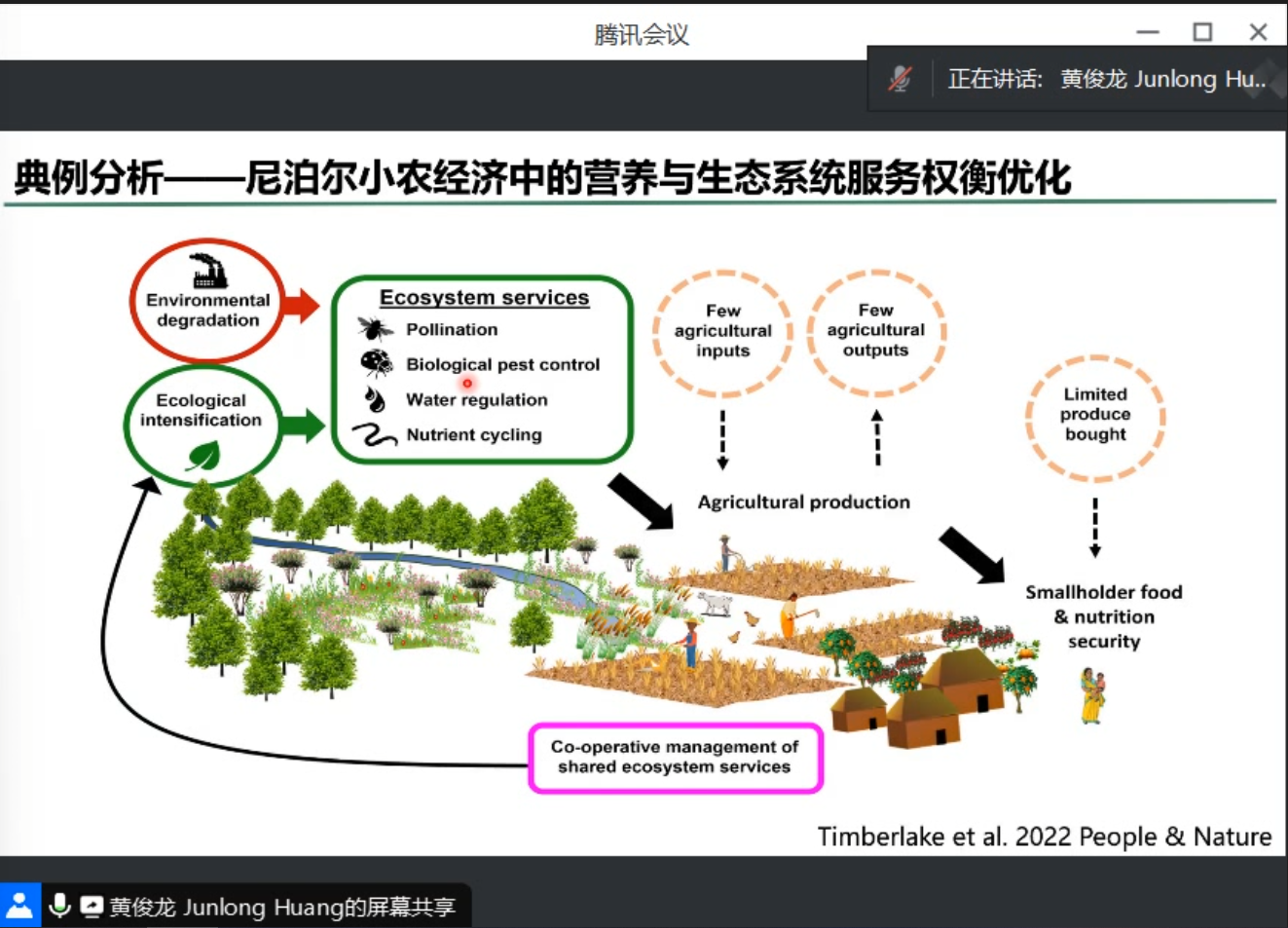 腾讯会议

正在讲话: 黄俊龙 Junlong Hu..

典例分析——尼泊尔小农经济中的营养与生态系统服务权衡优化

Environmental degradation

Ecological intensification

Ecosystem services
Pollination
Biological pest control
Water regulation
Nutrient cycling

Few agricultural inputs

Few agricultural outputs

Limited produce bought

Agricultural production

Smallholder food & nutrition security

Co-operative management of shared ecosystem services

Timberlake et al. 2022 People & Nature

黄俊龙 Junlong Huang的屏幕共享